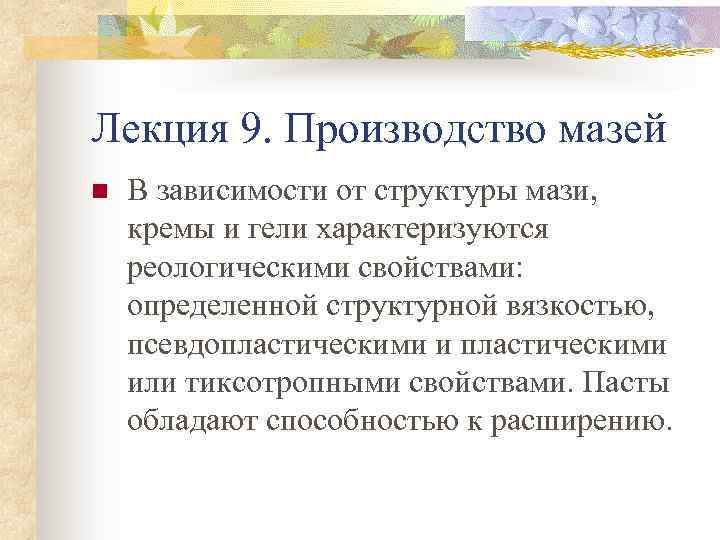 Лекция 9. Производство мазей

В зависимости от структуры мази, кремы и гели характеризуются реологическими свойствами: определенной структурной вязкостью, псевдопластическими и пластическими или тиксотропными свойствами. Пасты обладают способностью к расширению.